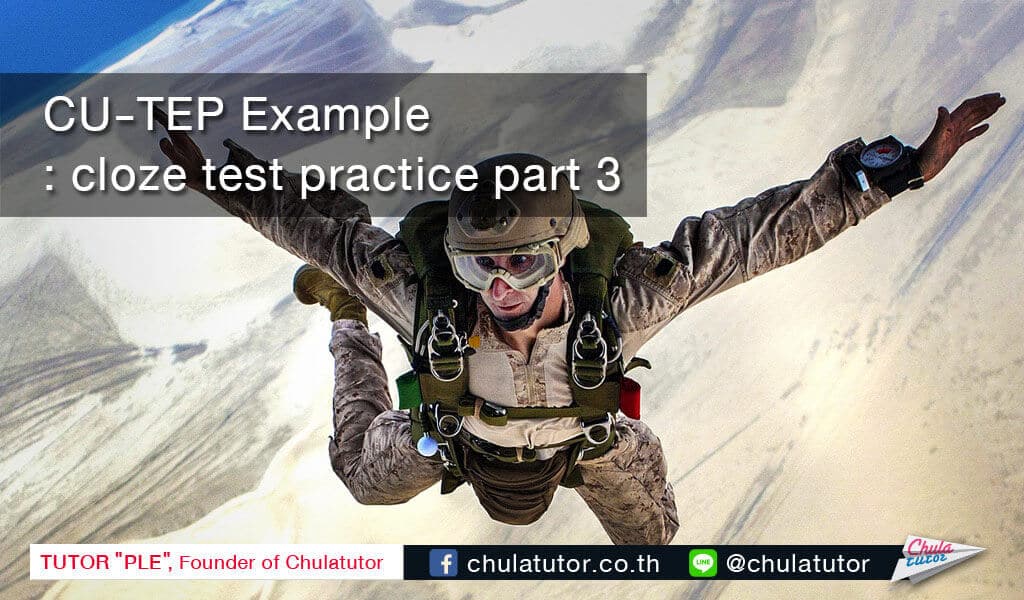 CU-TEP Example
: cloze test practice part 3

TUTOR "PLE", Founder of Chulatutor

chulatutor.co.th

LINE

@chulatutor

Chula tutor